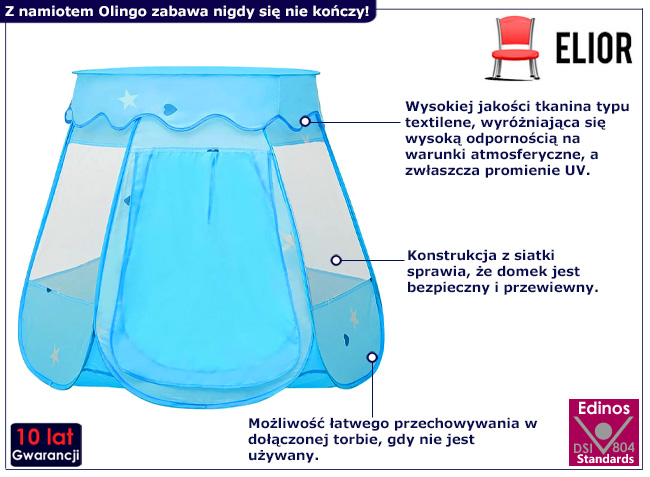 Z namiotem Olingo zabawa nigdy się nie kończy!

ELIOR

Wysokiej jakości tkanina typu textilene, wyróżniająca się wysoką odpornością na warunki atmosferyczne, a zwłaszcza promienie UV.

Konstrukcja z siatki sprawia, że domek jest bezpieczny i przewiewny.

Możliwość łatwego przechowywania w dołączonej torbie, gdy nie jest używany.

10 lat
Gwarancji

Edinos
DSI 804
Standards